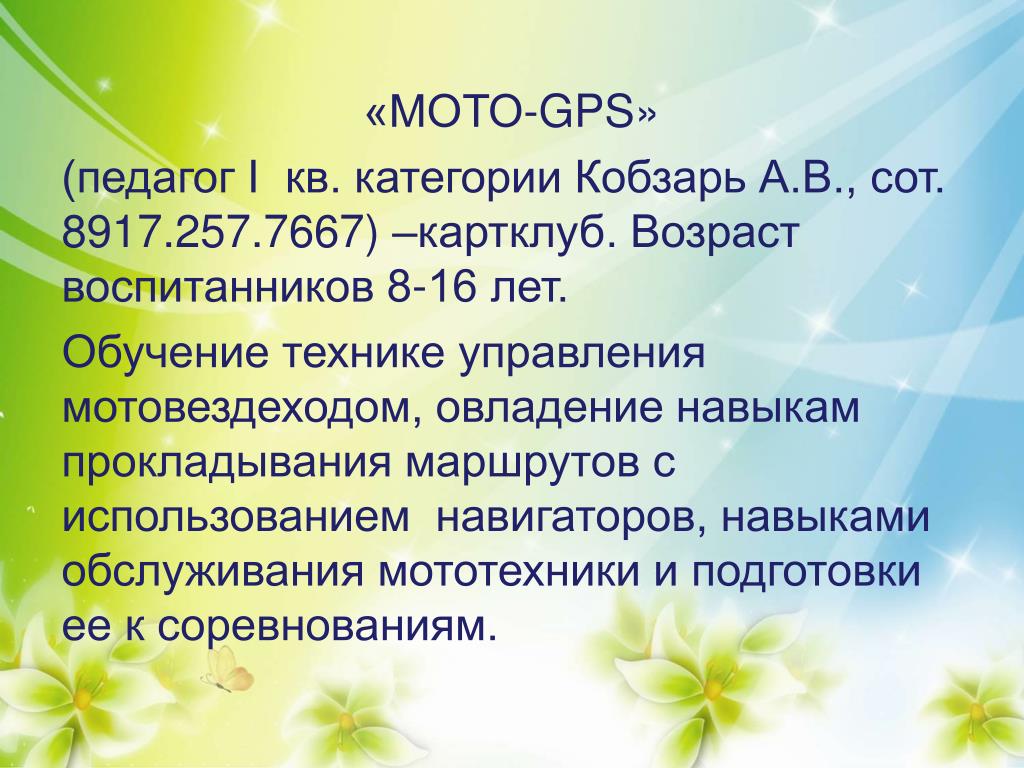 «МОТО-GPS»

(педагог I кв. категории Кобзарь А.В., сот. 8917.257.7667) –картклуб. Возраст воспитанников 8-16 лет.

Обучение технике управления мотовездеходом, овладение навыкам прокладывания маршрутов с использованием навигаторов, навыками обслуживания мототехники и подготовки ее к соревнованиям.